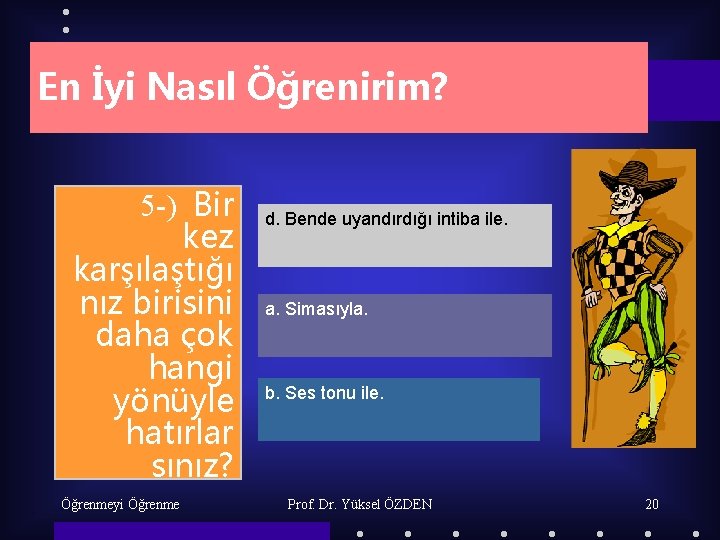 En İyi Nasıl Öğrenirim?

5-) Bir kez karşılaştığınız birisini daha çok hangi yönüyle hatırlarsınız?

d. Bende uyandırdığı intiba ile.

a. Simasıyla.

b. Ses tonu ile.

Öğrenmeyi Öğrenme

Prof. Dr. Yüksel ÖZDEN

20